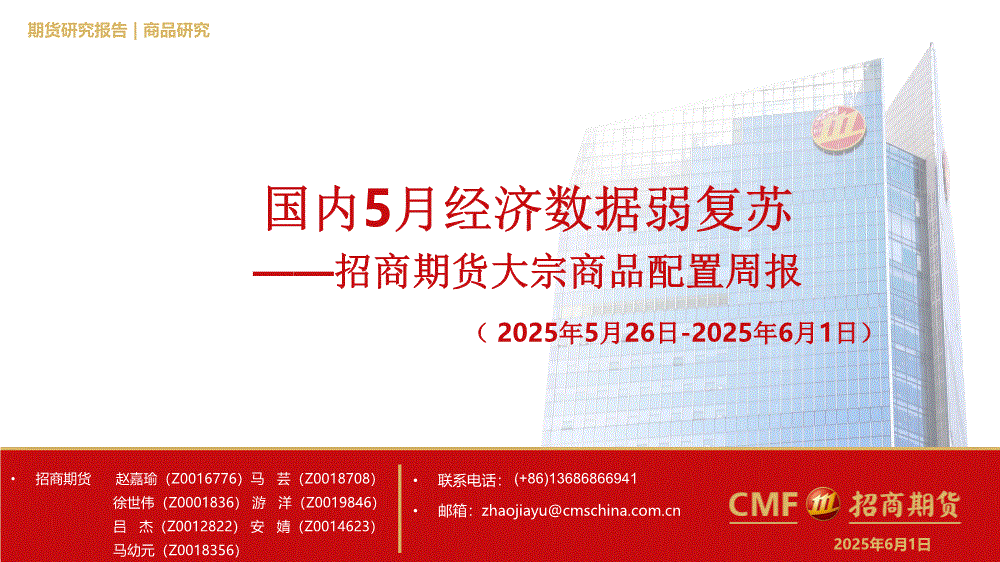 期货研究报告 | 商品研究

国内5月经济数据弱复苏

——招商期货大宗商品配置周报

（2025年5月26日-2025年6月1日）

• 招商期货 赵嘉瑜（Z0016776）马 芸（Z0018708）
徐世伟（Z0001836）游 洋（Z0019846）
吕 杰（Z0012822）安 婧（Z0014623）
马幼元（Z0018356）

• 联系电话：(+86)13686866941

• 邮箱：zhaojiayu@cmschina.com.cn

CMF 招商期货

2025年6月1日